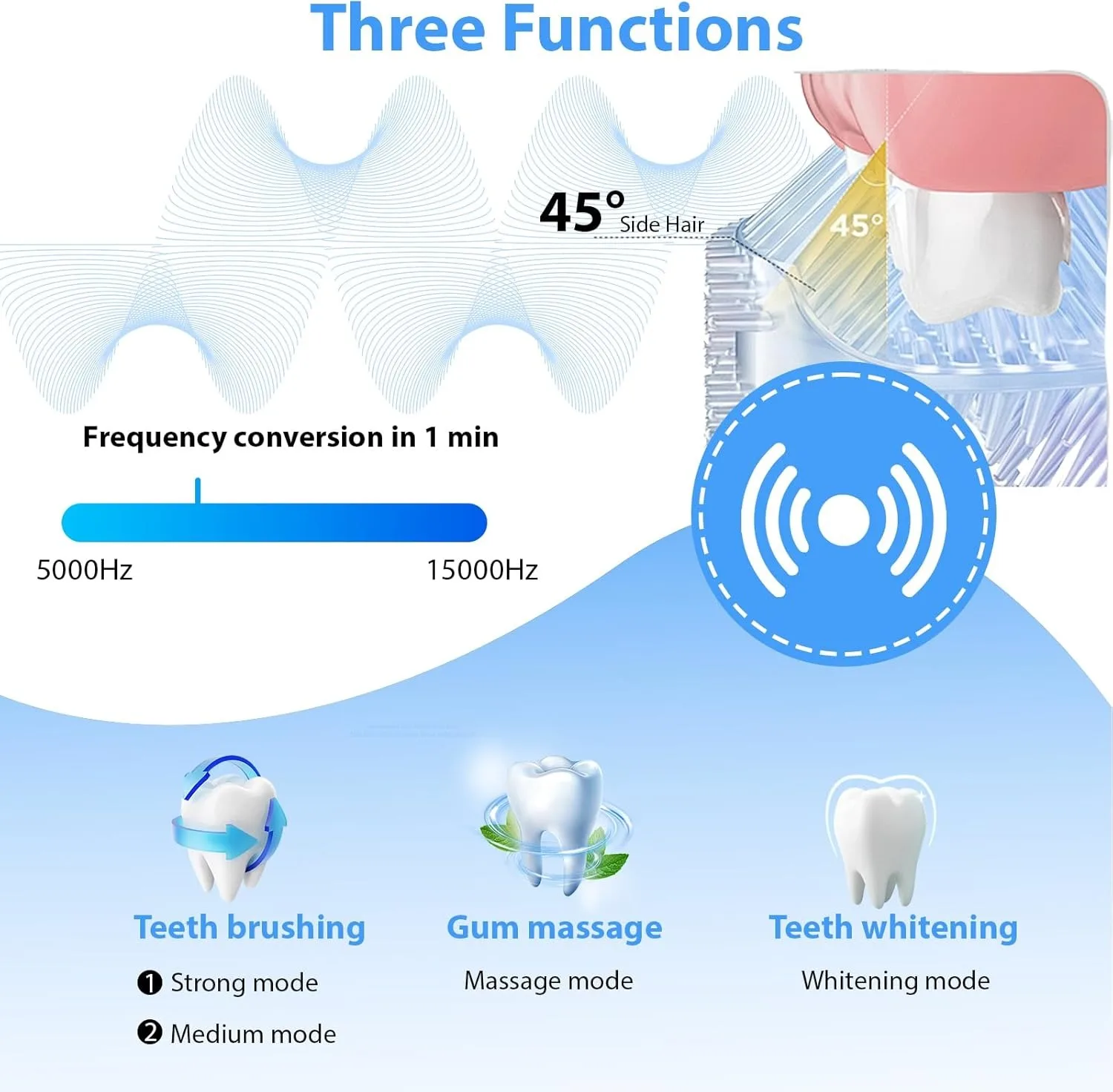 Three Functions

45° Side Hair

45°

Frequency conversion in 1 min

5000Hz

15000Hz

Teeth brushing

❶ Strong mode

❷ Medium mode

Gum massage

Massage mode

Teeth whitening

Whitening mode